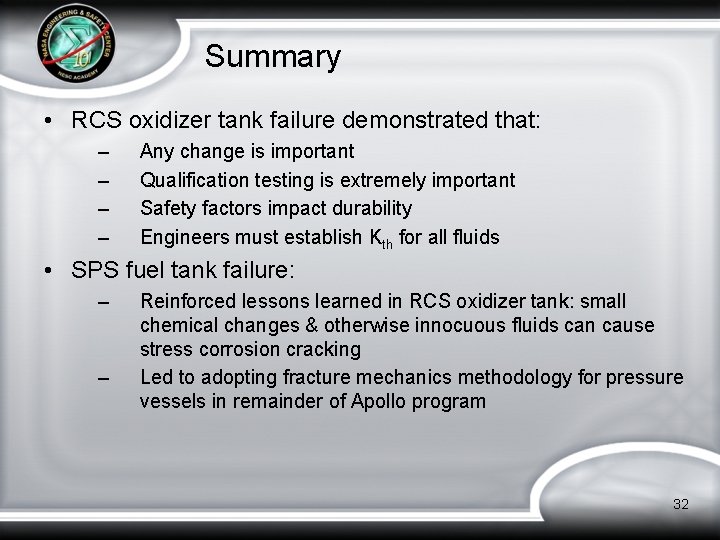 NASA ENGINEERING & SAFETY CENTER
10
NESC ACADEMY

Summary

• RCS oxidizer tank failure demonstrated that:
– Any change is important
– Qualification testing is extremely important
– Safety factors impact durability
– Engineers must establish $K_{th}$ for all fluids

• SPS fuel tank failure:
– Reinforced lessons learned in RCS oxidizer tank: small chemical changes & otherwise innocuous fluids can cause stress corrosion cracking
– Led to adopting fracture mechanics methodology for pressure vessels in remainder of Apollo program

32